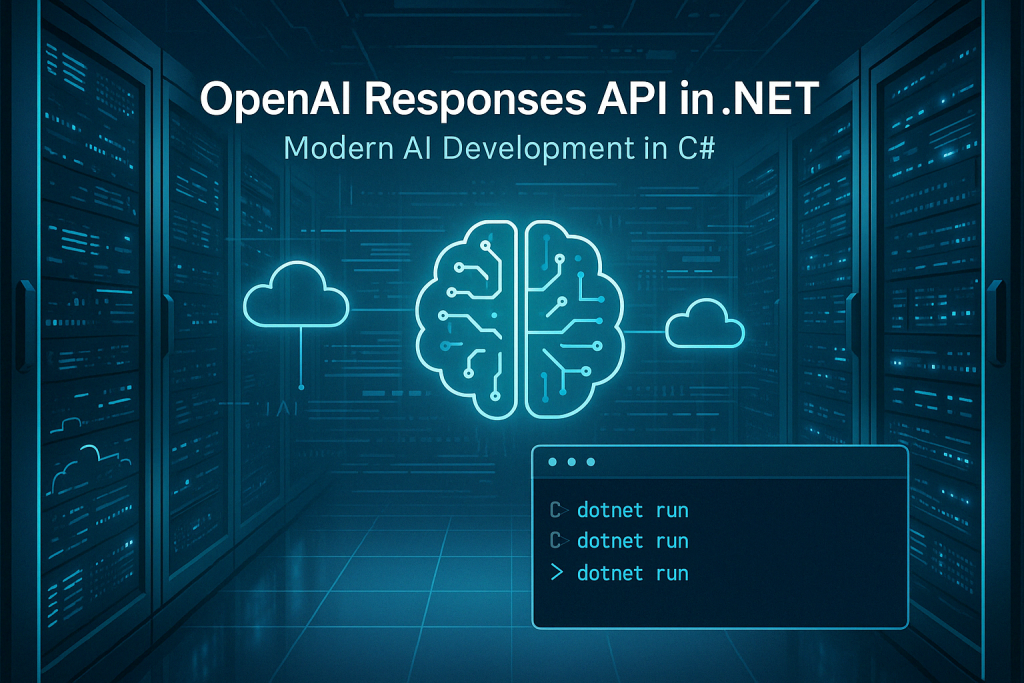 OpenAI Responses API in .NET

Modern AI Development in C#

AI

C> dotnet run
C> dotnet run
> dotnet run